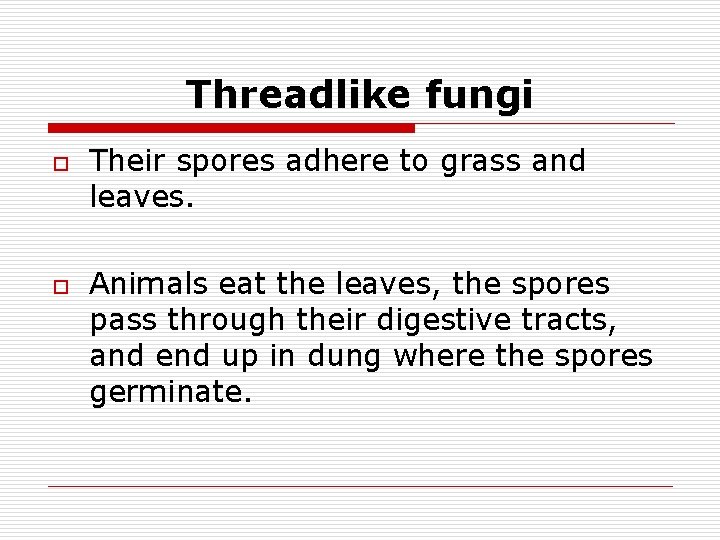 Threadlike fungi

Their spores adhere to grass and leaves.

Animals eat the leaves, the spores pass through their digestive tracts, and end up in dung where the spores germinate.